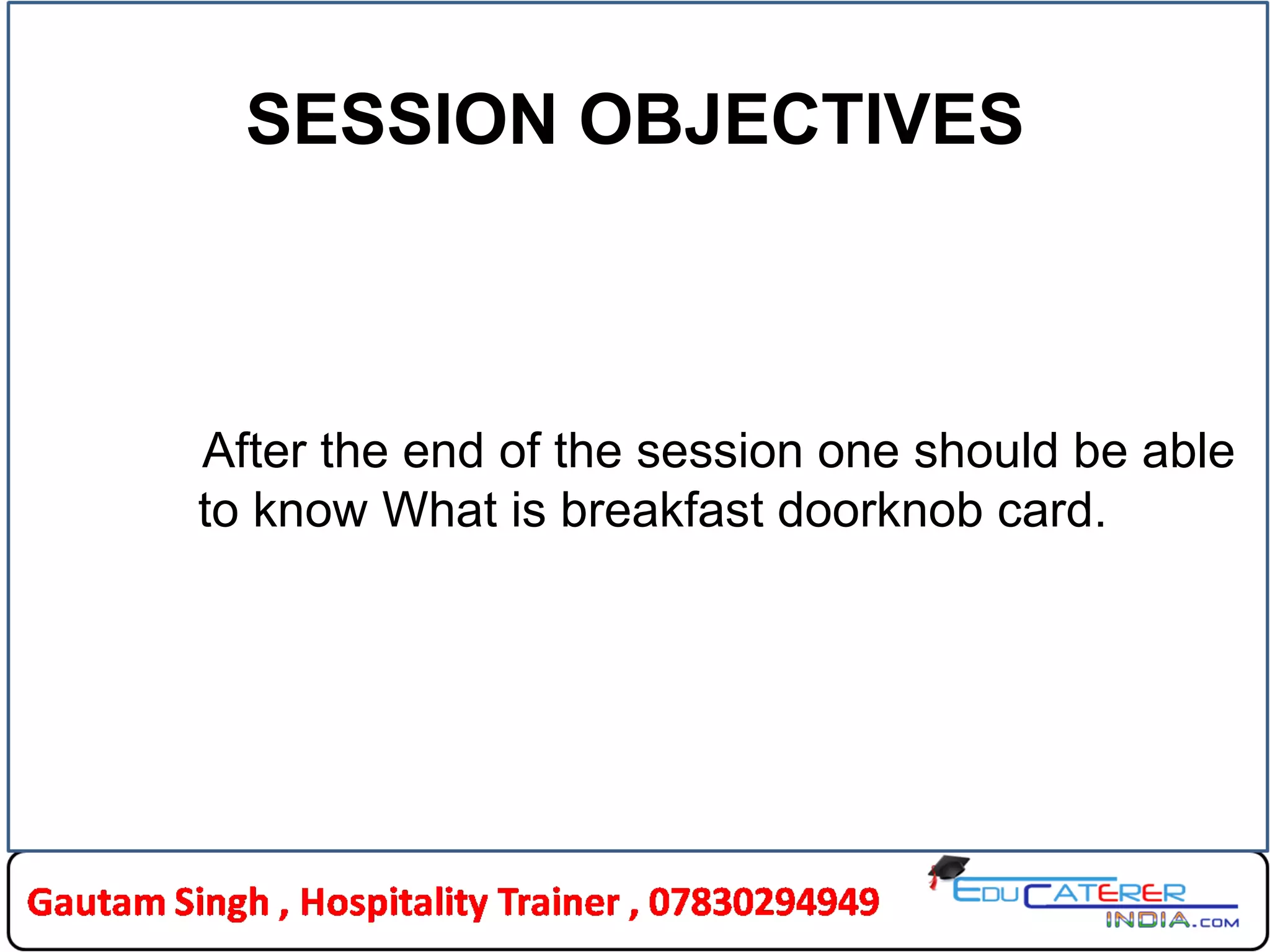 SESSION OBJECTIVES

After the end of the session one should be able to know What is breakfast doorknob card.

Gautam Singh , Hospitality Trainer , 07830294949

EDUCATERER INDIA.COM